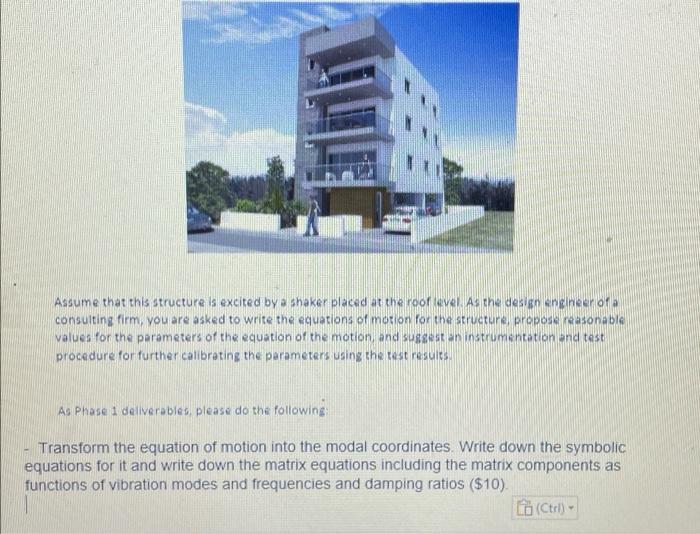 Assume that this structure is excited by a shaker placed at the roof level. As the design engineer of a consulting firm, you are asked to write the equations of motion for the structure, propose reasonable values for the parameters of the equation of the motion, and suggest an instrumentation and test procedure for further calibrating the parameters using the test results.

As Phase 1 deliverables, please do the following:

- Transform the equation of motion into the modal coordinates. Write down the symbolic equations for it and write down the matrix equations including the matrix components as functions of vibration modes and frequencies and damping ratios ($10).

(Ctrl)